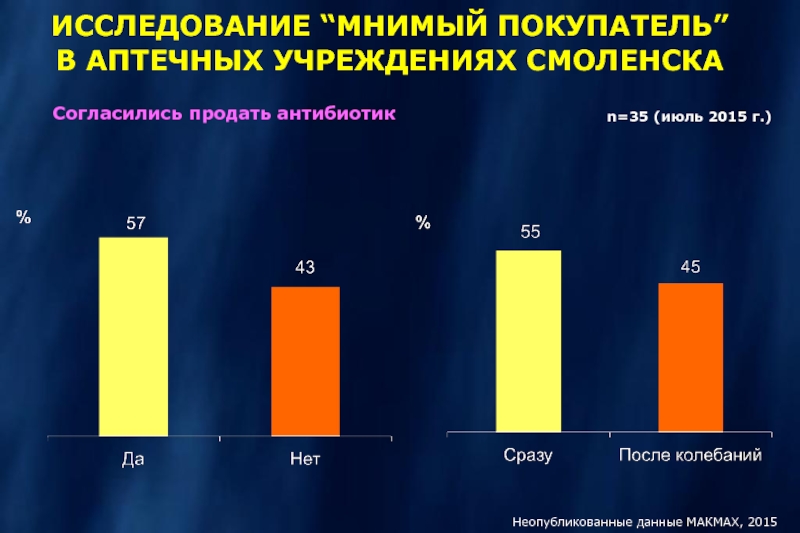 ИССЛЕДОВАНИЕ “МНИМЫЙ ПОКУПАТЕЛЬ” В АПТЕЧНЫХ УЧРЕЖДЕНИЯХ СМОЛЕНСКА

Согласились продать антибиотик

n=35 (июль 2015 г.)

%

57

43

Да

Нет

%

55

45

Сразу

После колебаний

Неопубликованные данные МАКМАХ, 2015